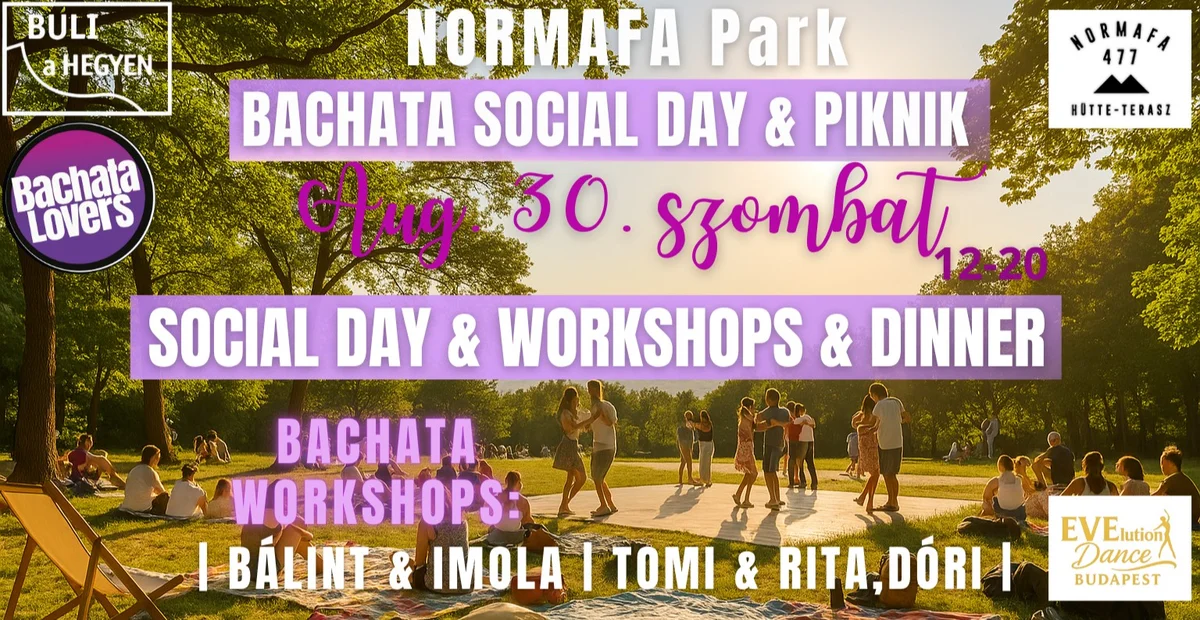 BULI a HEGYEN

NORMAFA Park

NORMAFA 477 HÜTTE-TERASZ

BACHATA SOCIAL DAY & PIKNIK

Bachata Lovers

Aug. 30. szombat 12-20

SOCIAL DAY & WORKSHOPS & DINNER

BACHATA WORKSHOPS:

| BÁLINT & IMOLA | TOMI & RITA,DÓRI |

EVElution Dance BUDAPEST